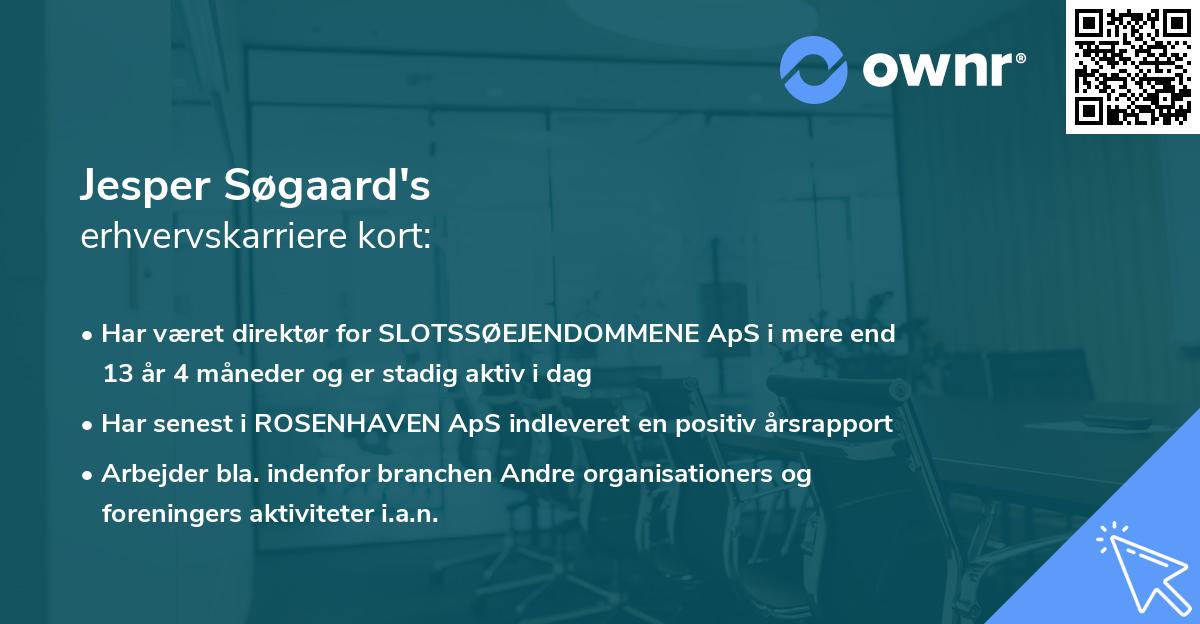 ownr®

Jesper Søgaard's
erhvervskarriere kort:

• Har været direktør for SLOTSSØEJENDOMMENE ApS i mere end 13 år 4 måneder og er stadig aktiv i dag

• Har senest i ROSENHAVEN ApS indleveret en positiv årsrapport

• Arbejder bla. indenfor branchen Andre organisationers og foreningers aktiviteter i.a.n.